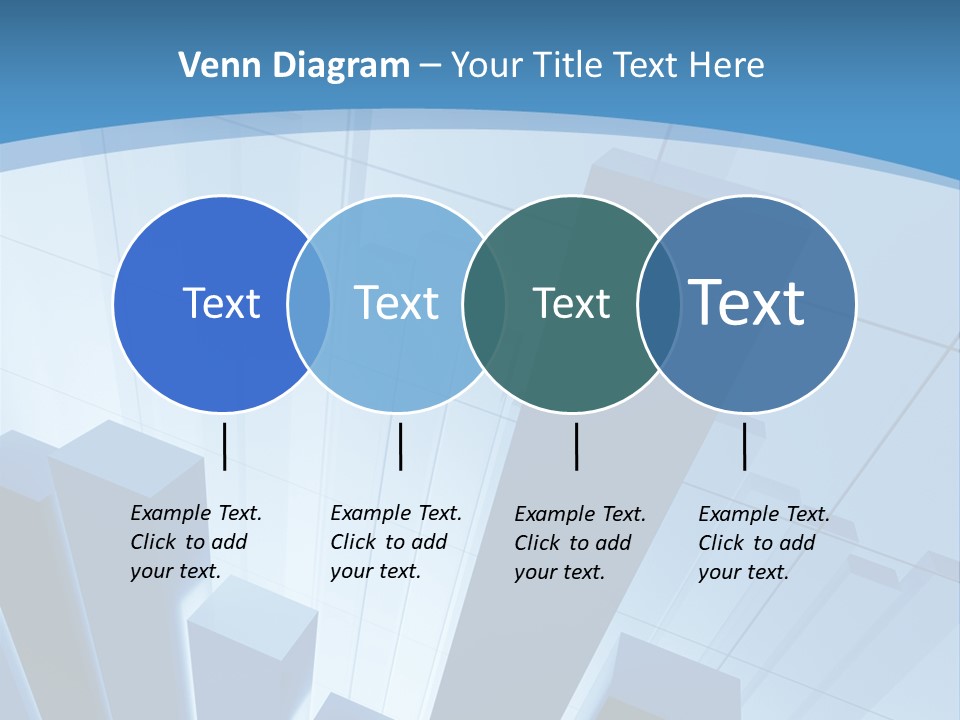 Venn Diagram – Your Title Text Here

Text

Text

Text

Text

Example Text. Click to add your text.

Example Text. Click to add your text.

Example Text. Click to add your text.

Example Text. Click to add your text.